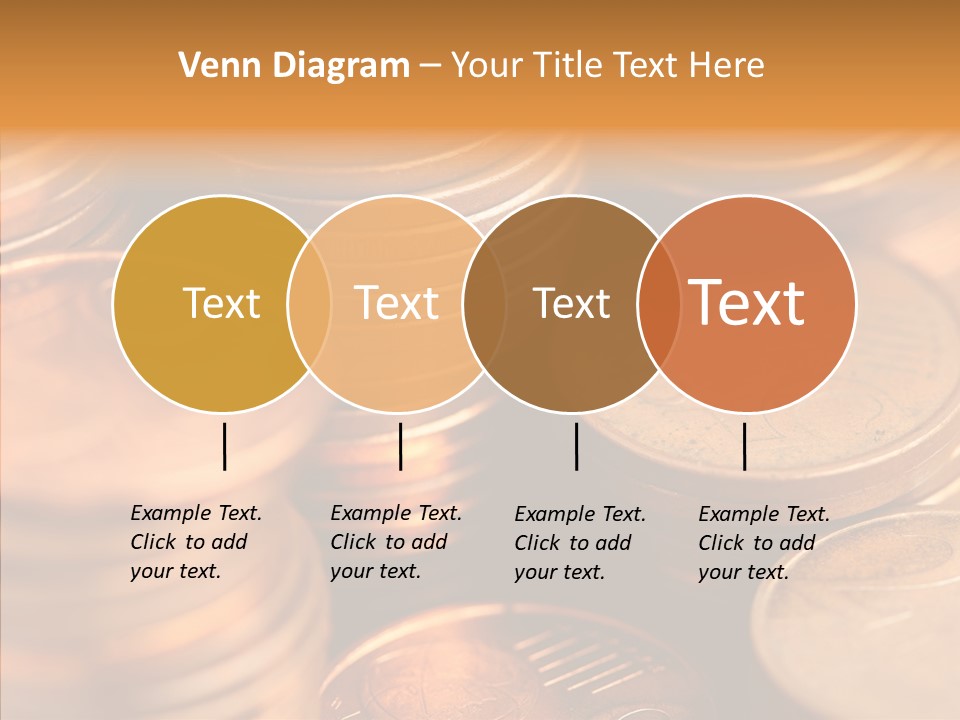 Venn Diagram – Your Title Text Here

Text

Text

Text

Text

Example Text. Click to add your text.

Example Text. Click to add your text.

Example Text. Click to add your text.

Example Text. Click to add your text.